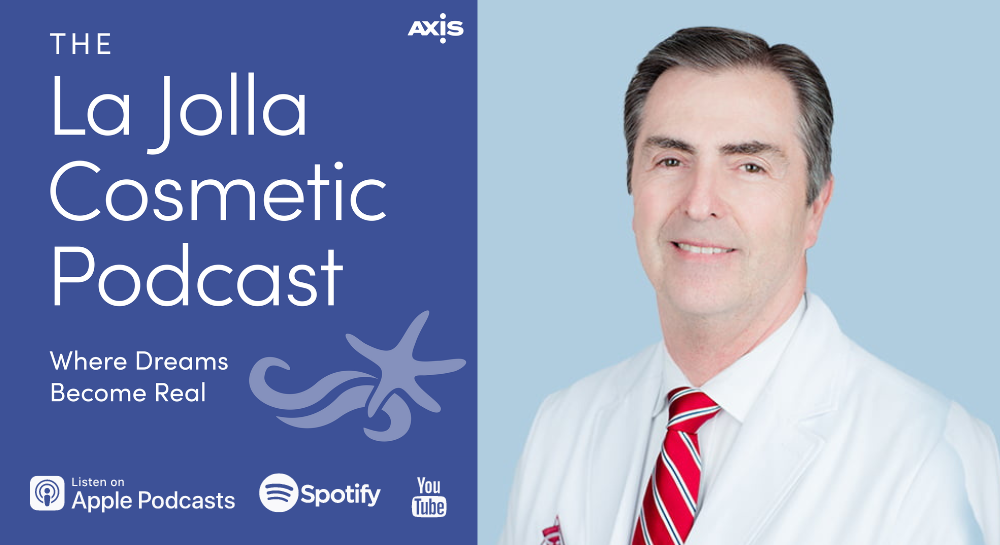 AXIS

THE
La Jolla Cosmetic Podcast

Where Dreams Become Real

Listen on
Apple Podcasts

Spotify

You Tube